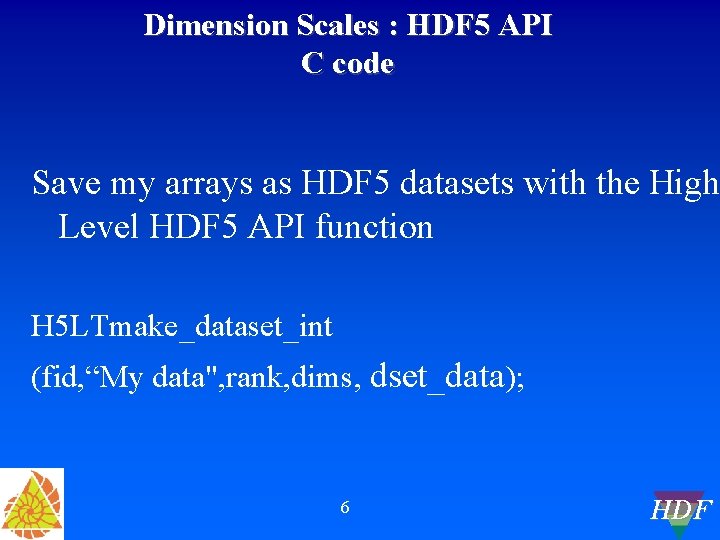 Dimension Scales : HDF5 API
C code

Save my arrays as HDF5 datasets with the High Level HDF5 API function

H5LTmake_dataset_int

(fid,"My data",rank,dims, dset_data);

6

HDF